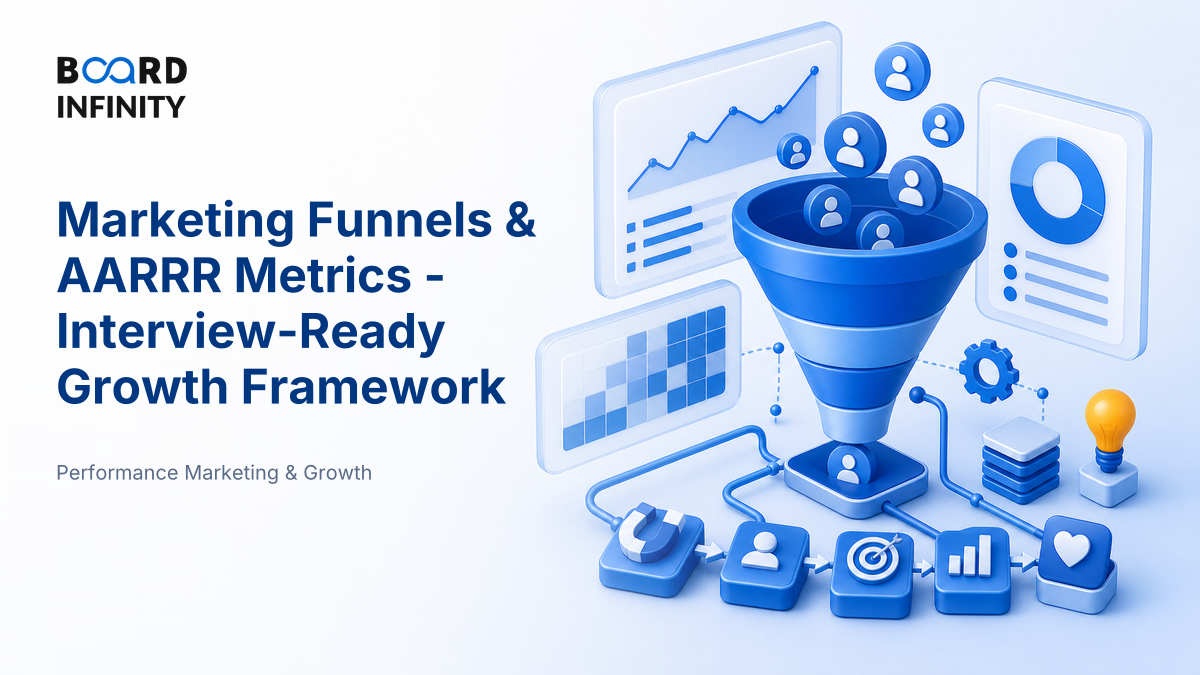 BOARD
INFINITY

Marketing Funnels & AARRR Metrics - Interview-Ready Growth Framework

Performance Marketing & Growth